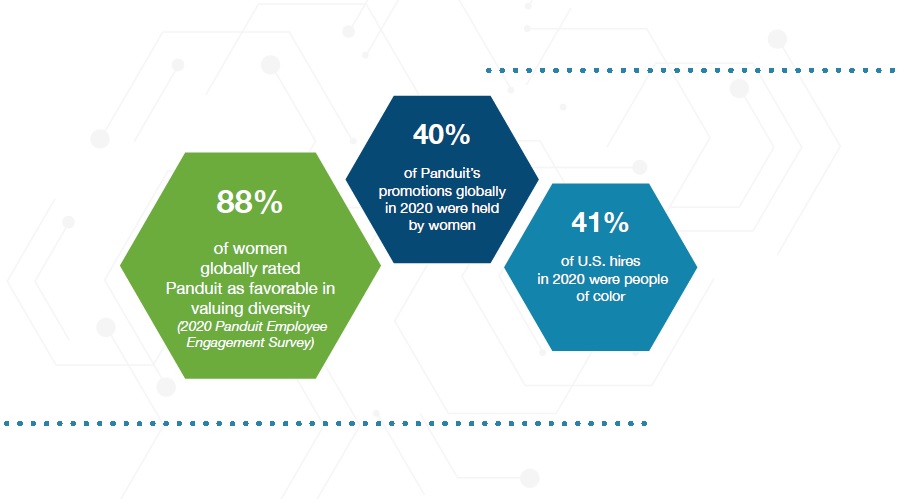 88%

of women globally rated Panduit as favorable in valuing diversity
(2020 Panduit Employee Engagement Survey)

40%

of Panduit's promotions globally in 2020 were held by women

41%

of U.S. hires in 2020 were people of color